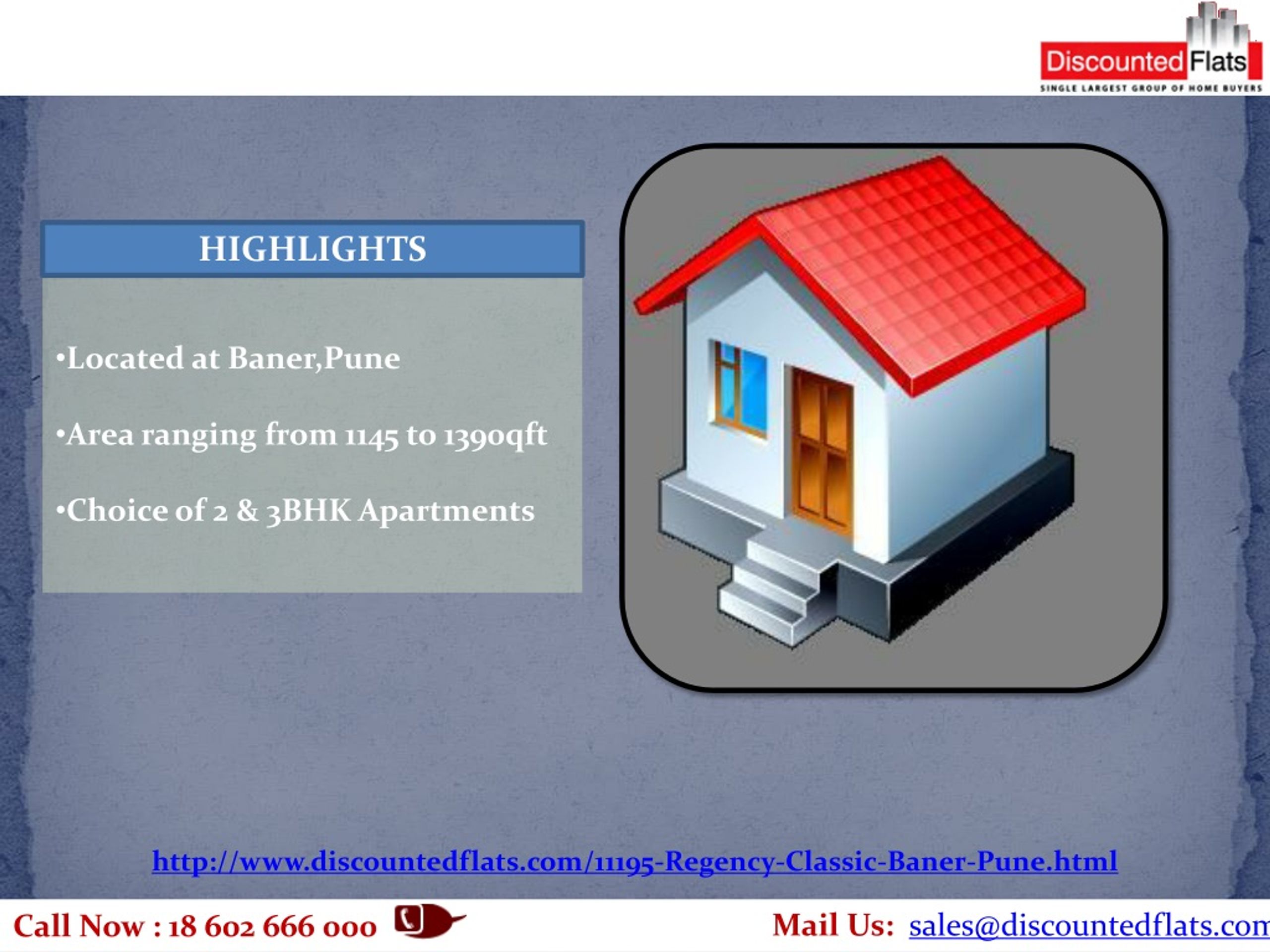 Discounted Flats
SINGLE LARGEST GROUP OF HOME BUYERS

HIGHLIGHTS

•Located at Baner,Pune

•Area ranging from 1145 to 1390qft

•Choice of 2 & 3BHK Apartments

http://www.discountedflats.com/11195-Regency-Classic-Baner-Pune.html

Call Now : 18 602 666 000

Mail Us: sales@discountedflats.com